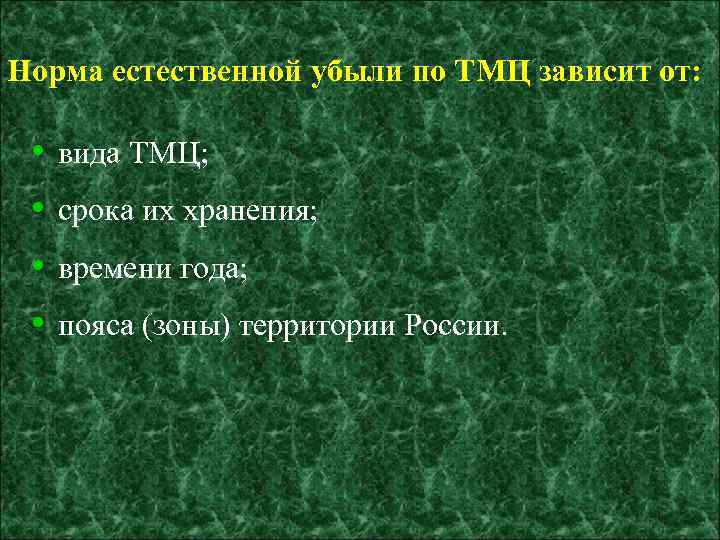 Норма естественной убыли по ТМЦ зависит от:

• вида ТМЦ;
• срока их хранения;
• времени года;
• пояса (зоны) территории России.